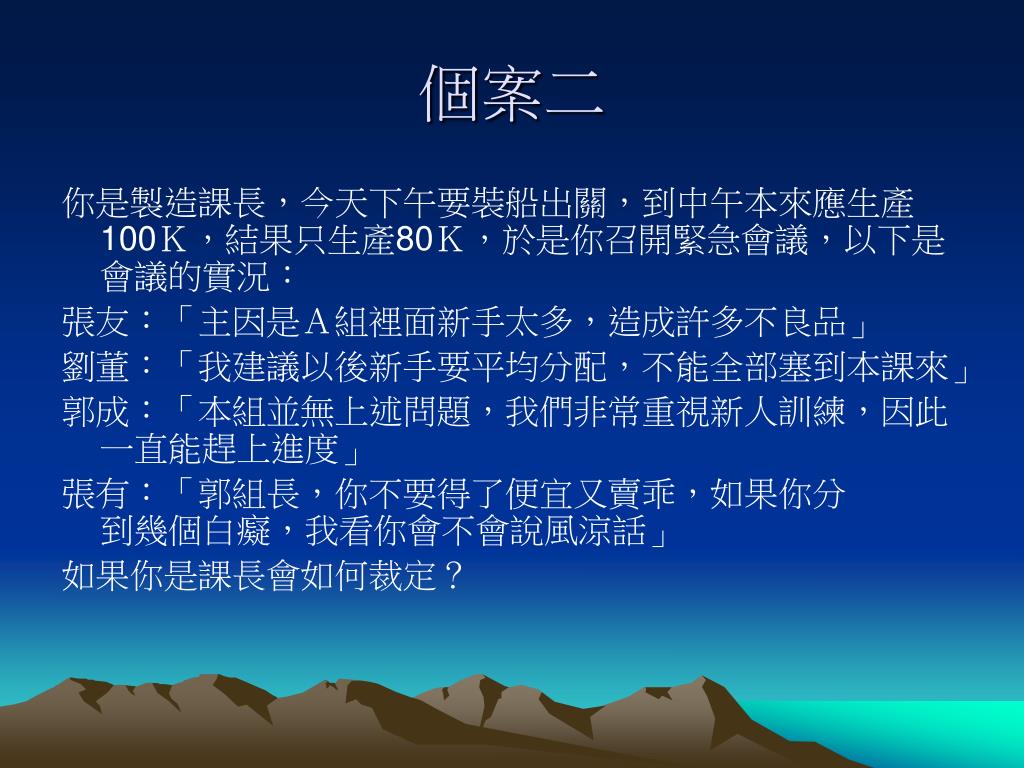 個案二

你是製造課長，今天下午要裝船出關，到中午本來應生產100Ｋ，結果只生產80Ｋ，於是你召開緊急會議，以下是會議的實況：

張友：「主因是Ａ組裡面新手太多，造成許多不良品」

劉董：「我建議以後新手要平均分配，不能全部塞到本課來」

郭成：「本組並無上述問題，我們非常重視新人訓練，因此一直能趕上進度」

張有：「郭組長，你不要得了便宜又賣乖，如果你分到幾個白癡，我看你會不會說風涼話」

如果你是課長會如何裁定？